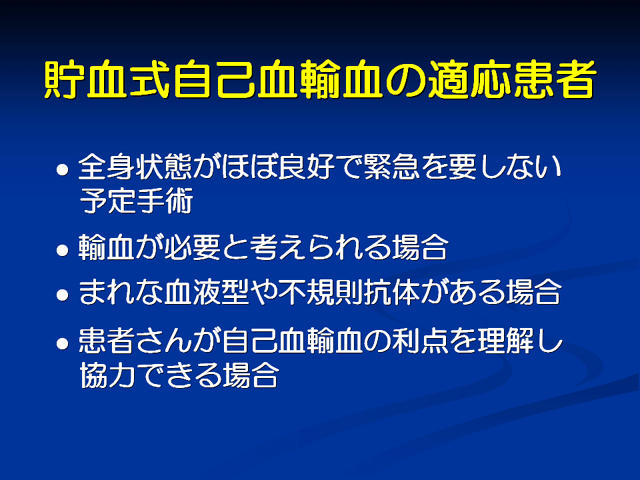 貯血式自己血輸血の適応患者

● 全身状態がほぼ良好で緊急を要しない予定手術

● 輸血が必要と考えられる場合

● まれな血液型や不規則抗体がある場合

● 患者さんが自己血輸血の利点を理解し協力できる場合